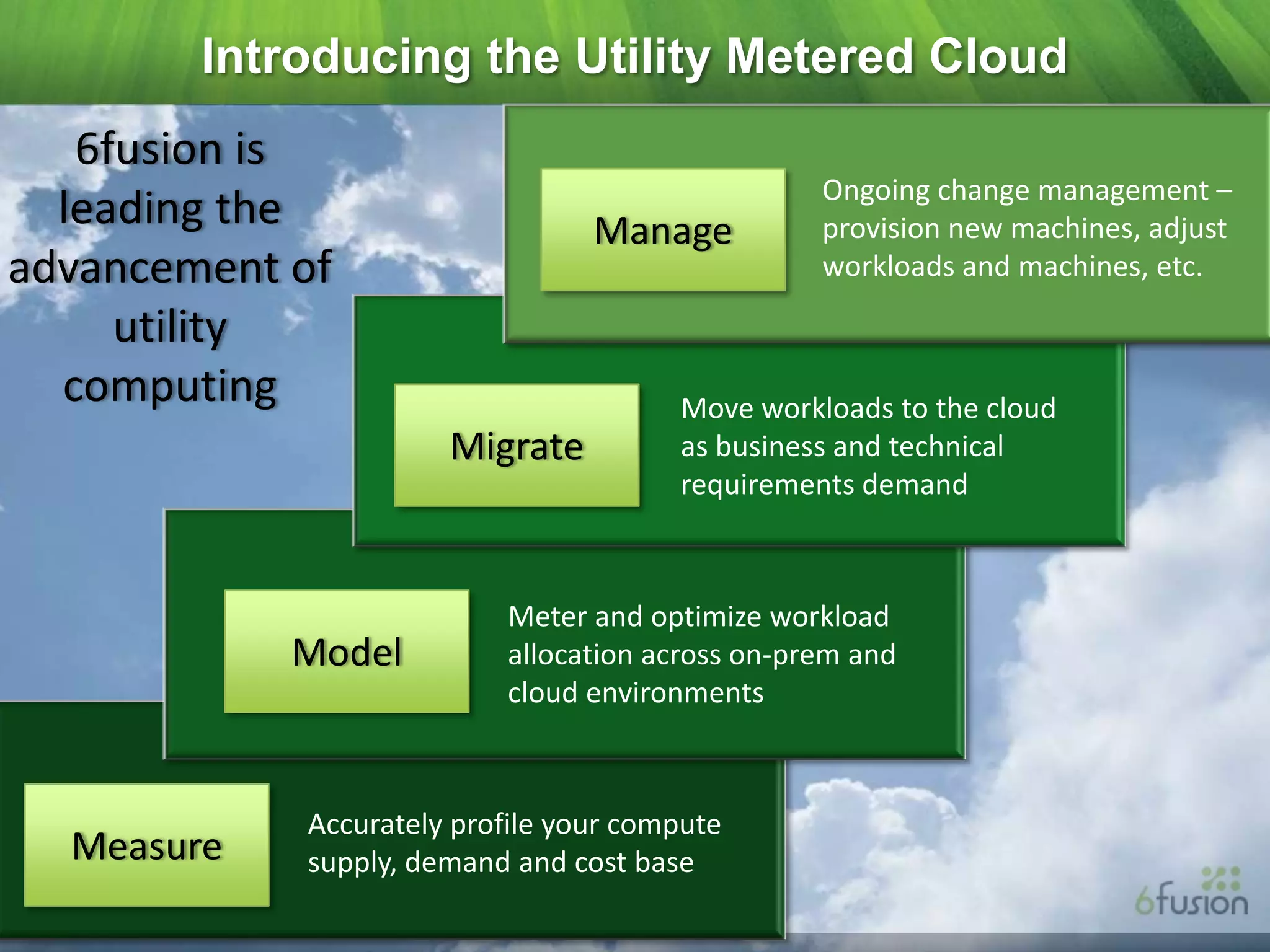 Introducing the Utility Metered Cloud

6fusion is leading the advancement of utility computing

Manage

Ongoing change management – provision new machines, adjust workloads and machines, etc.

Migrate

Move workloads to the cloud as business and technical requirements demand

Model

Meter and optimize workload allocation across on-prem and cloud environments

Measure

Accurately profile your compute supply, demand and cost base

6fusion